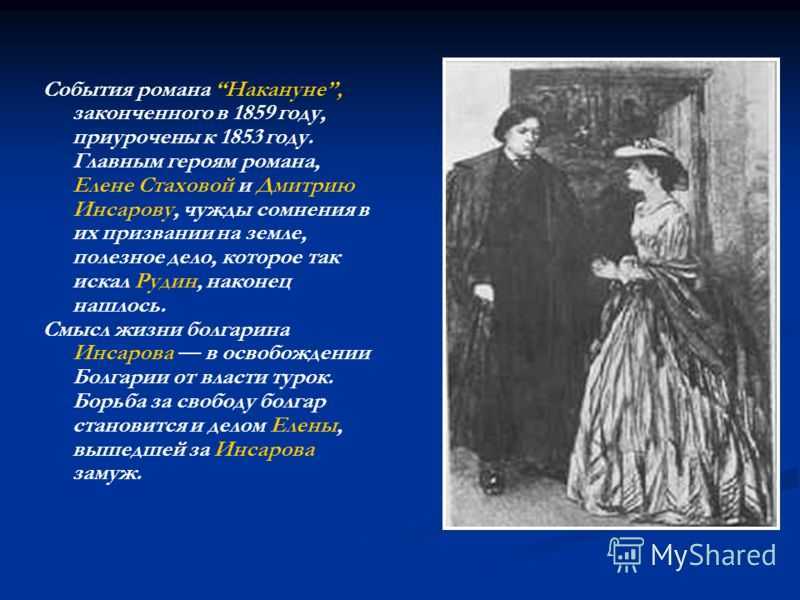 События романа “Накануне”, законченного в 1859 году, приурочены к 1853 году. Главным героям романа, Елене Стаховой и Дмитрию Инсарову, чужды сомнения в их призвании на земле, полезное дело, которое так искал Рудин, наконец нашлось.

Смысл жизни болгарина Инсарова — в освобождении Болгарии от власти турок. Борьба за свободу болгар становится и делом Елены, вышедшей за Инсарова замуж.

MyShared